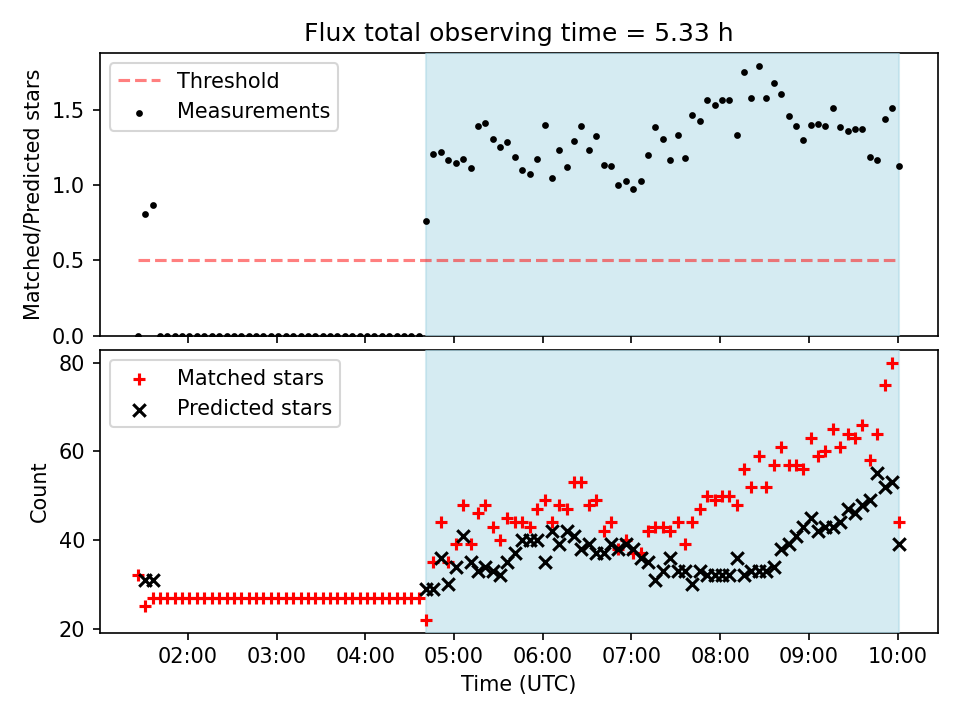 Flux total observing time = 5.33 h

Threshold
Measurements

Matched/Predicted stars

1.5
1.0
0.5
0.0

Matched stars
Predicted stars

Count

80
60
40
20

02:00
03:00
04:00
05:00
06:00
07:00
08:00
09:00
10:00

Time (UTC)